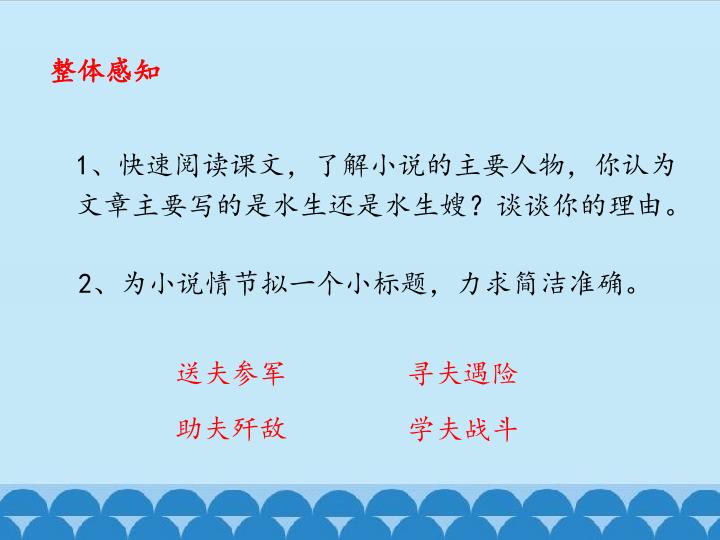 整体感知

1、快速阅读课文，了解小说的主要人物，你认为文章主要写的是水生还是水生嫂？谈谈你的理由。

2、为小说情节拟一个小标题，力求简洁准确。

送夫参军　　寻夫遇险

助夫歼敌　　学夫战斗